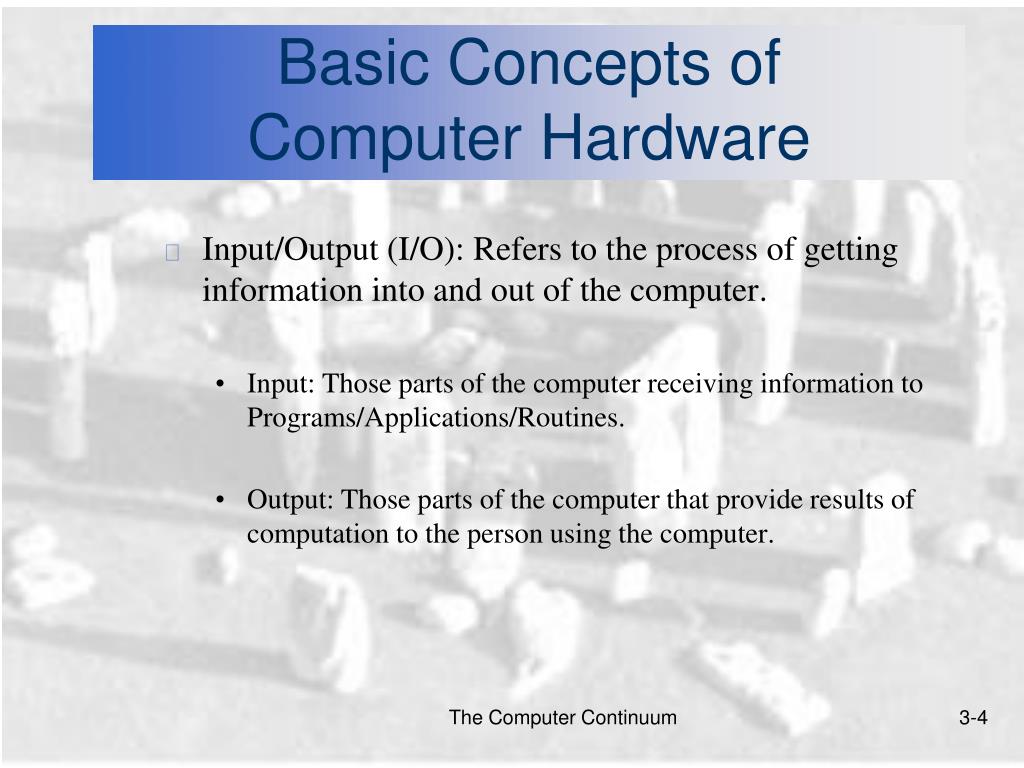 Basic Concepts of Computer Hardware

Input/Output (I/O): Refers to the process of getting information into and out of the computer.

• Input: Those parts of the computer receiving information to Programs/Applications/Routines.

• Output: Those parts of the computer that provide results of computation to the person using the computer.

The Computer Continuum

3-4